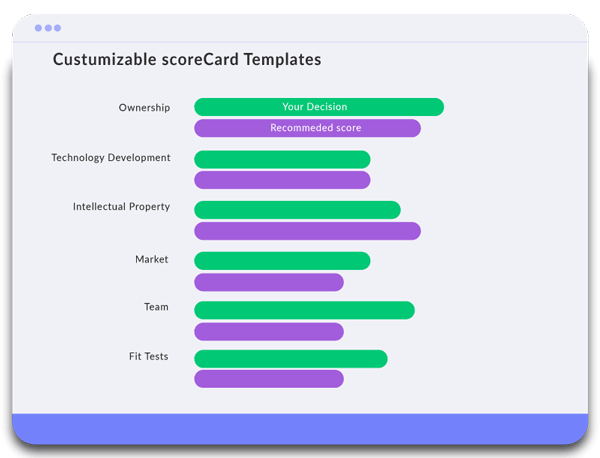 Custumizable scoreCard Templates

Ownership

Your Decision

Recommeded score

Technology Development

Intellectual Property

Market

Team

Fit Tests